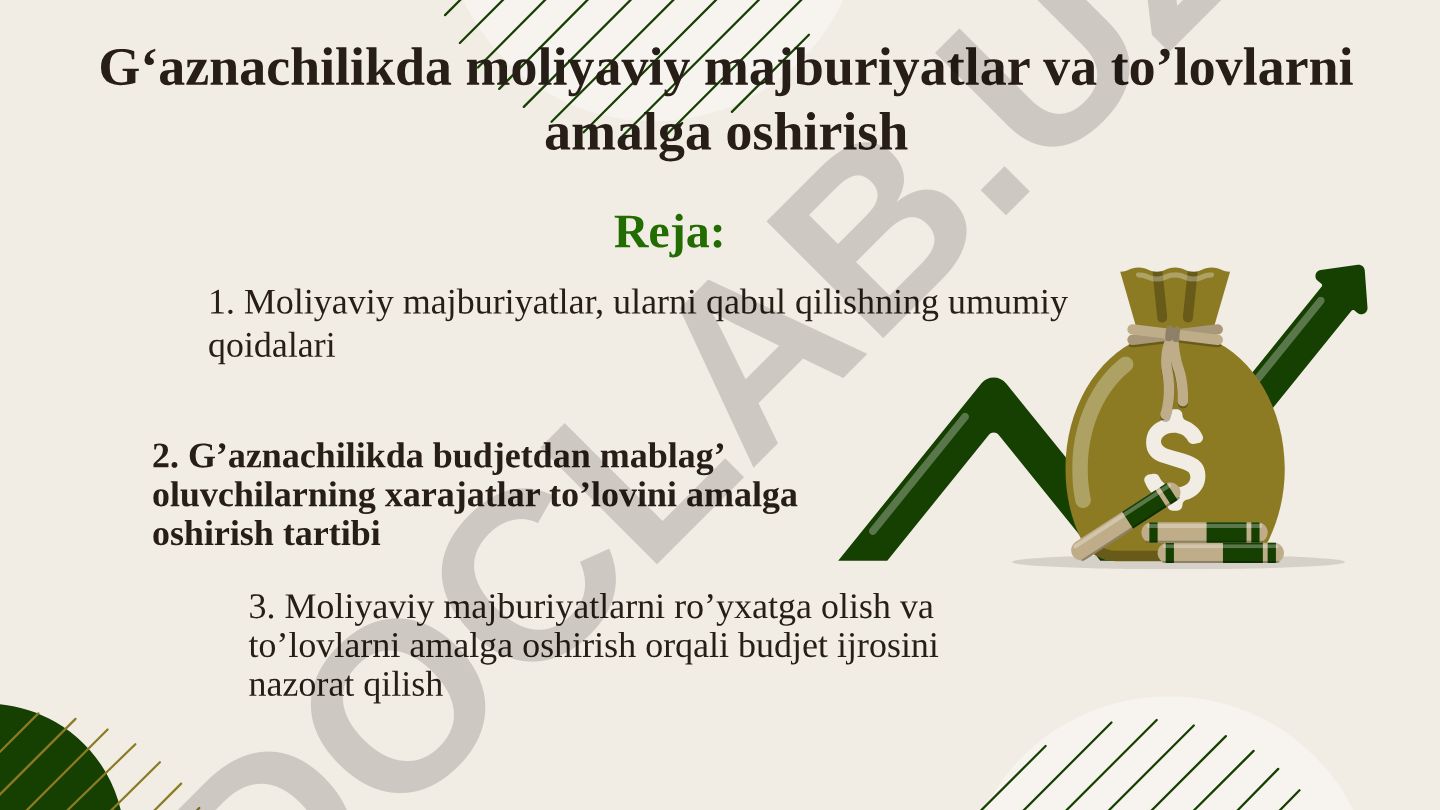 G‘aznachilikda moliyaviy majburiyatlar va to’lovlarni amalga oshirish

Reja:

1. Moliyaviy majburiyatlar, ularni qabul qilishning umumiy qoidalari

2. G’aznachilikda budjetdan mablag’ oluvchilarning xarajatlar to’lovini amalga oshirish tartibi

3. Moliyaviy majburiyatlarni ro’yxatga olish va to’lovlarni amalga oshirish orqali budjet ijrosini nazorat qilish

DOCLAB.UZ